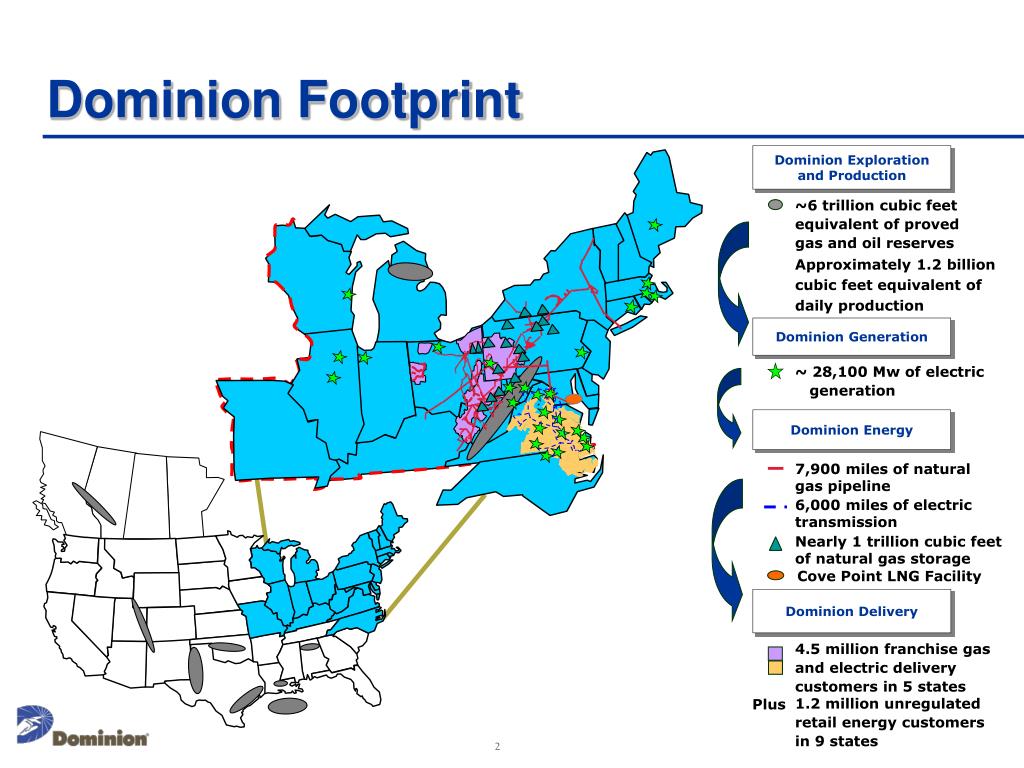 Dominion Footprint

Dominion Exploration and Production

~6 trillion cubic feet equivalent of proved gas and oil reserves

Approximately 1.2 billion cubic feet equivalent of daily production

Dominion Generation

~ 28,100 Mw of electric generation

Dominion Energy

7,900 miles of natural gas pipeline

6,000 miles of electric transmission

Nearly 1 trillion cubic feet of natural gas storage

Cove Point LNG Facility

Dominion Delivery

4.5 million franchise gas and electric delivery customers in 5 states

Plus 1.2 million unregulated retail energy customers in 9 states

Dominion

2